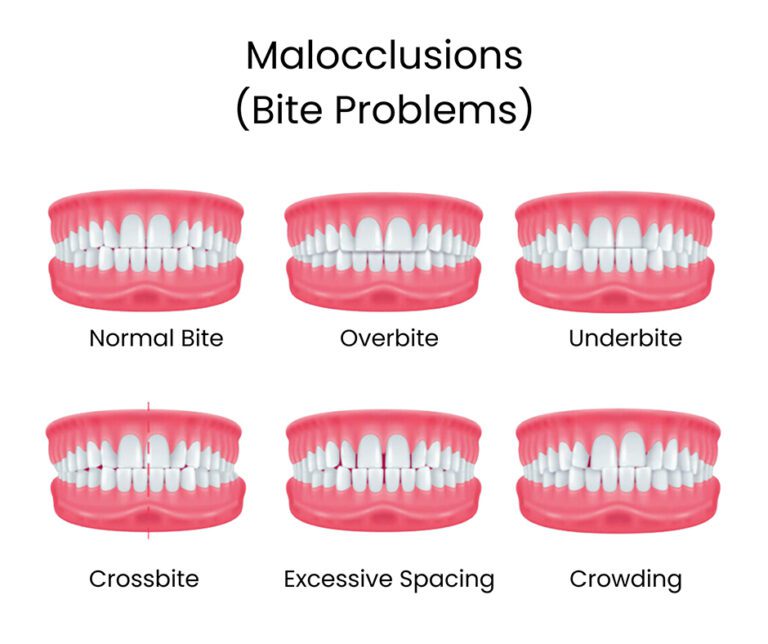 Malocclusions
(Bite Problems)

Normal Bite

Overbite

Underbite

Crossbite

Excessive Spacing

Crowding